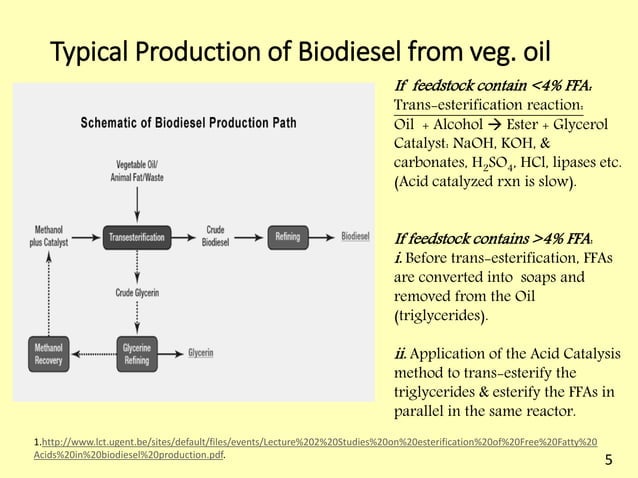 Typical Production of Biodiesel from veg. oil

Schematic of Biodiesel Production Path

Vegetable Oil/ Animal Fat/Waste

Methanol plus Catalyst

Transesterification

Crude Biodiesel

Refining

Biodiesel

Crude Glycerin

Methanol Recovery

Glycerine Refining

Glycerin

If feedstock contain <4% FFA:
Trans-esterification reaction:
Oil + Alcohol → Ester + Glycerol
Catalyst: NaOH, KOH, & carbonates, $H_2SO_4$, HCl, lipases etc. (Acid catalyzed rxn is slow).

If feedstock contains >4% FFA:
i. Before trans-esterification, FFAs are converted into soaps and removed from the Oil (triglycerides).

ii. Application of the Acid Catalysis method to trans-esterify the triglycerides & esterify the FFAs in parallel in the same reactor.

1.http://www.lct.ugent.be/sites/default/files/events/Lecture%202%20Studies%20on%20esterification%20of%20Free%20Fatty%20Acids%20in%20biodiesel%20production.pdf.

5